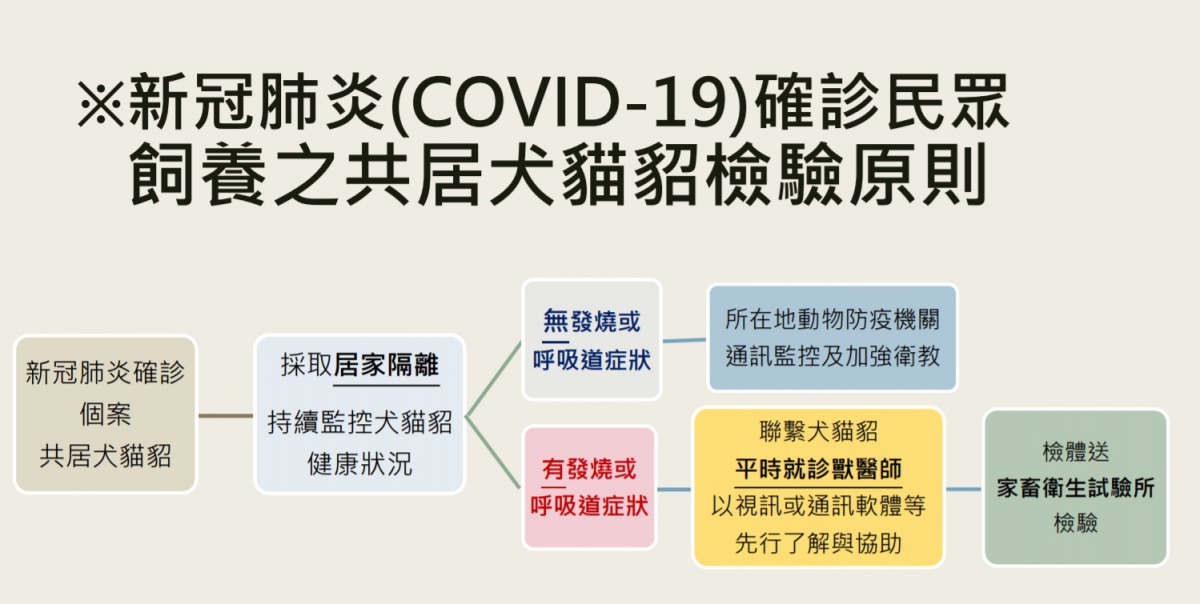 ※新冠肺炎(COVID-19)確診民眾
飼養之共居犬貓貂檢驗原則

新冠肺炎確診
個案
共居犬貓貂

採取居家隔離
持續監控犬貓貂
健康狀況

無發燒或
呼吸道症狀

所在地動物防疫機關
通訊監控及加強衛教

有發燒或
呼吸道症狀

聯繫犬貓貂
平時就診獸醫師
以視訊或通訊軟體等
先行了解與協助

檢體送
家畜衛生試驗所
檢驗